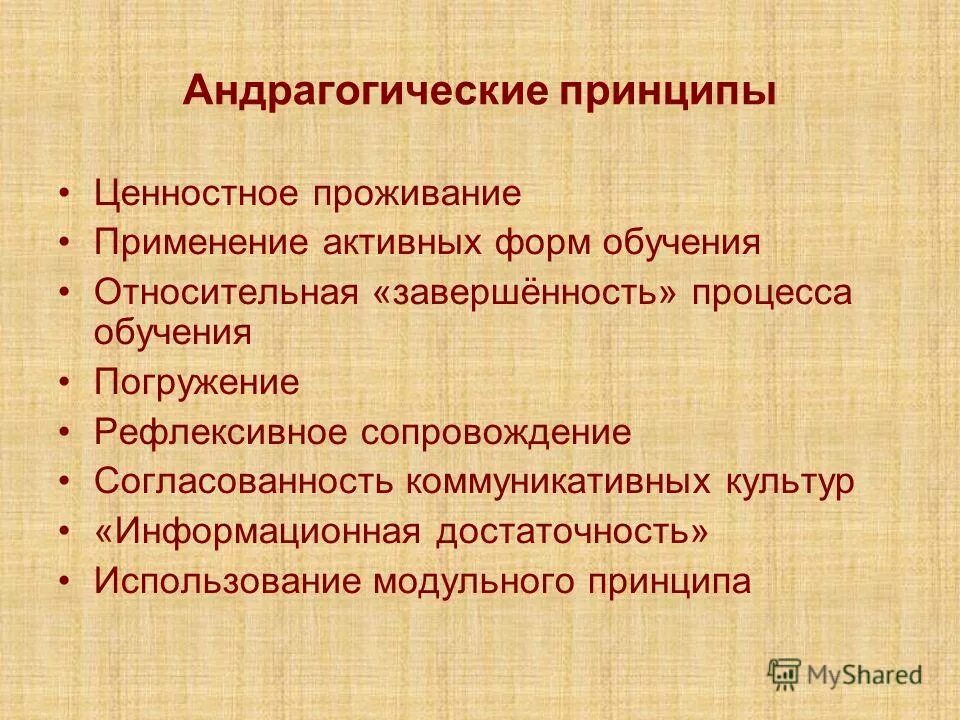 Андрагогические принципы

• Ценностное проживание
• Применение активных форм обучения
• Относительная «завершённость» процесса обучения
• Погружение
• Рефлексивное сопровождение
• Согласованность коммуникативных культур
• «Информационная достаточность»
• Использование модульного принципа

MyShared